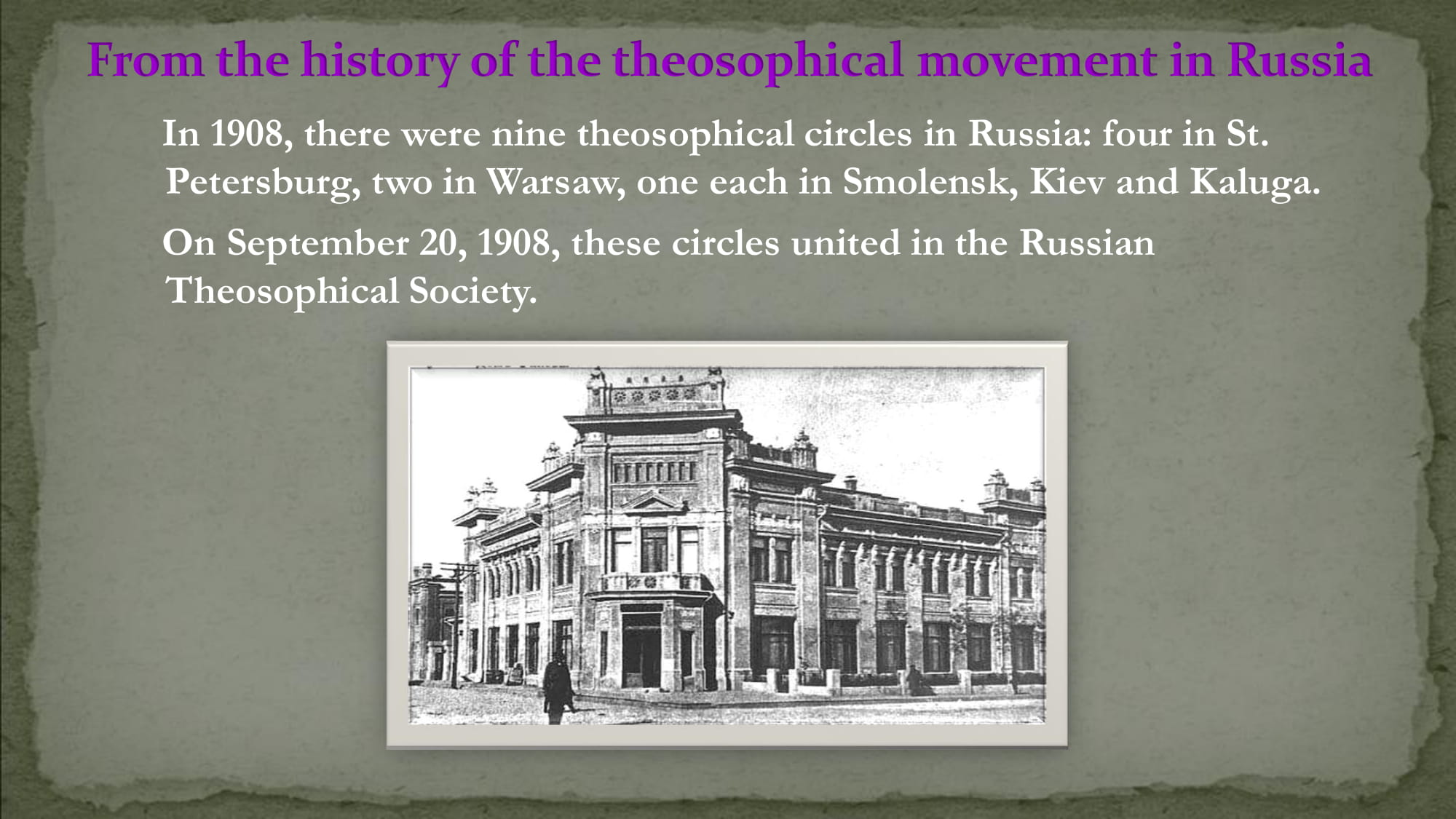 From the history of the theosophical movement in Russia

In 1908, there were nine theosophical circles in Russia: four in St. Petersburg, two in Warsaw, one each in Smolensk, Kiev and Kaluga.

On September 20, 1908, these circles united in the Russian Theosophical Society.